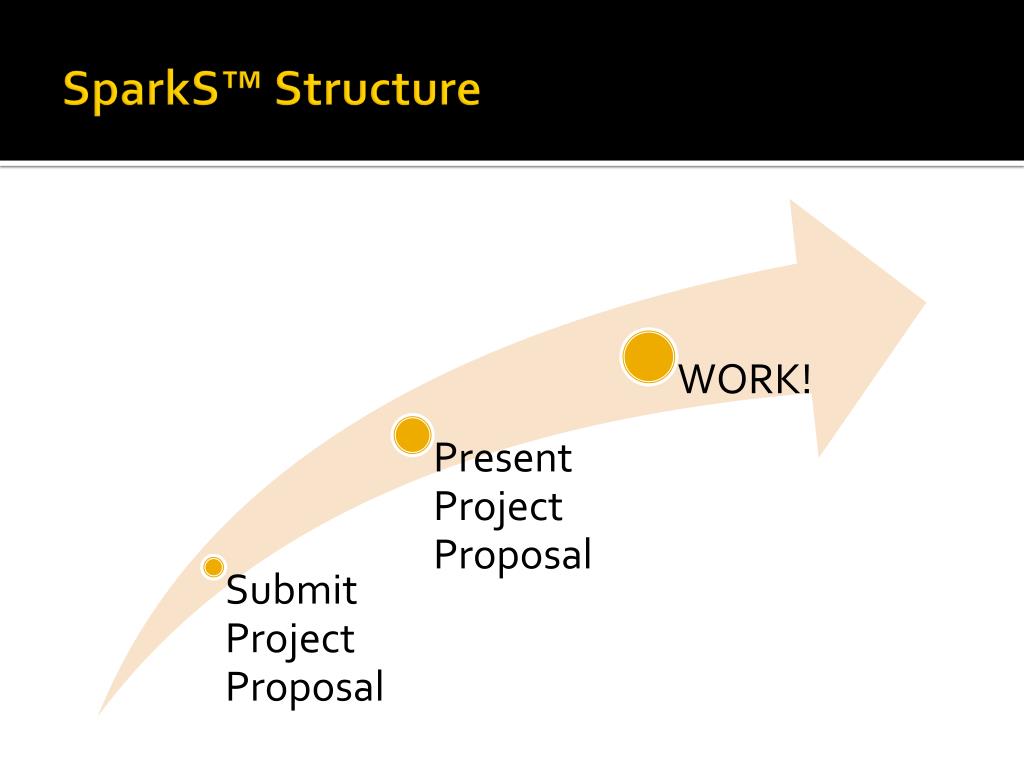 SparkS™ Structure

Submit Project Proposal

Present Project Proposal

WORK!